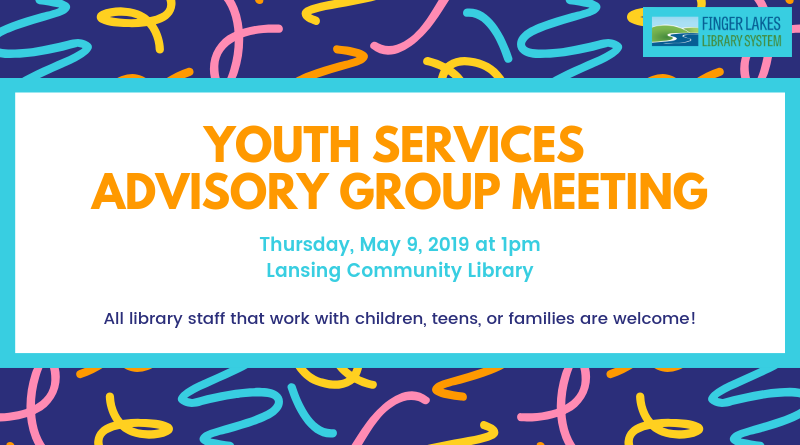 FINGER LAKES
LIBRARY SYSTEM

YOUTH SERVICES
ADVISORY GROUP MEETING

Thursday, May 9, 2019 at 1pm
Lansing Community Library

All library staff that work with children, teens, or families are welcome!